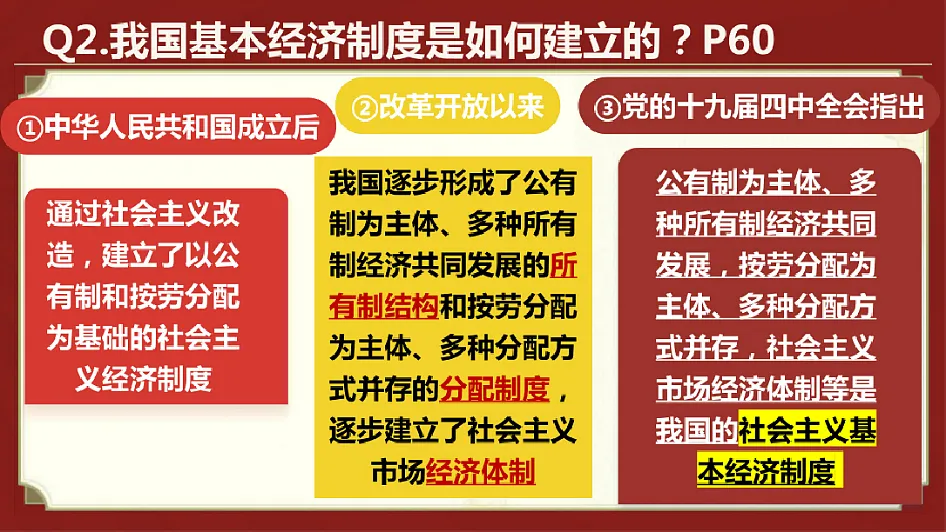 Q2.我国基本经济制度是如何建立的？P60

①中华人民共和国成立后

通过社会主义改造，建立了以公有制和按劳分配为基础的社会主义经济制度

②改革开放以来

我国逐步形成了公有制为主体、多种所有制经济共同发展的所有制结构和按劳分配为主体、多种分配方式并存的分配制度，逐步建立了社会主义市场经济体制

③党的十九届四中全会指出

公有制为主体、多种所有制经济共同发展，按劳分配为主体、多种分配方式并存，社会主义市场经济体制等是我国的社会主义基本经济制度